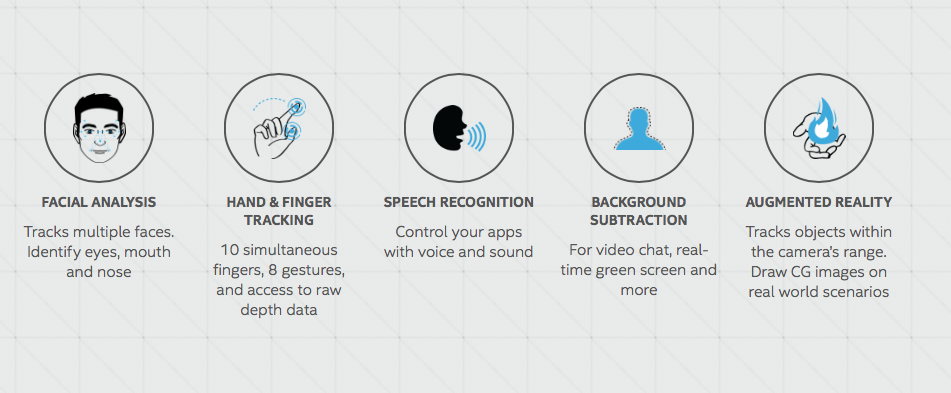 FACIAL ANALYSIS

Tracks multiple faces. Identify eyes, mouth and nose

HAND & FINGER TRACKING

10 simultaneous fingers, 8 gestures, and access to raw depth data

SPEECH RECOGNITION

Control your apps with voice and sound

BACKGROUND SUBTRACTION

For video chat, real-time green screen and more

AUGMENTED REALITY

Tracks objects within the camera's range. Draw CG images on real world scenarios